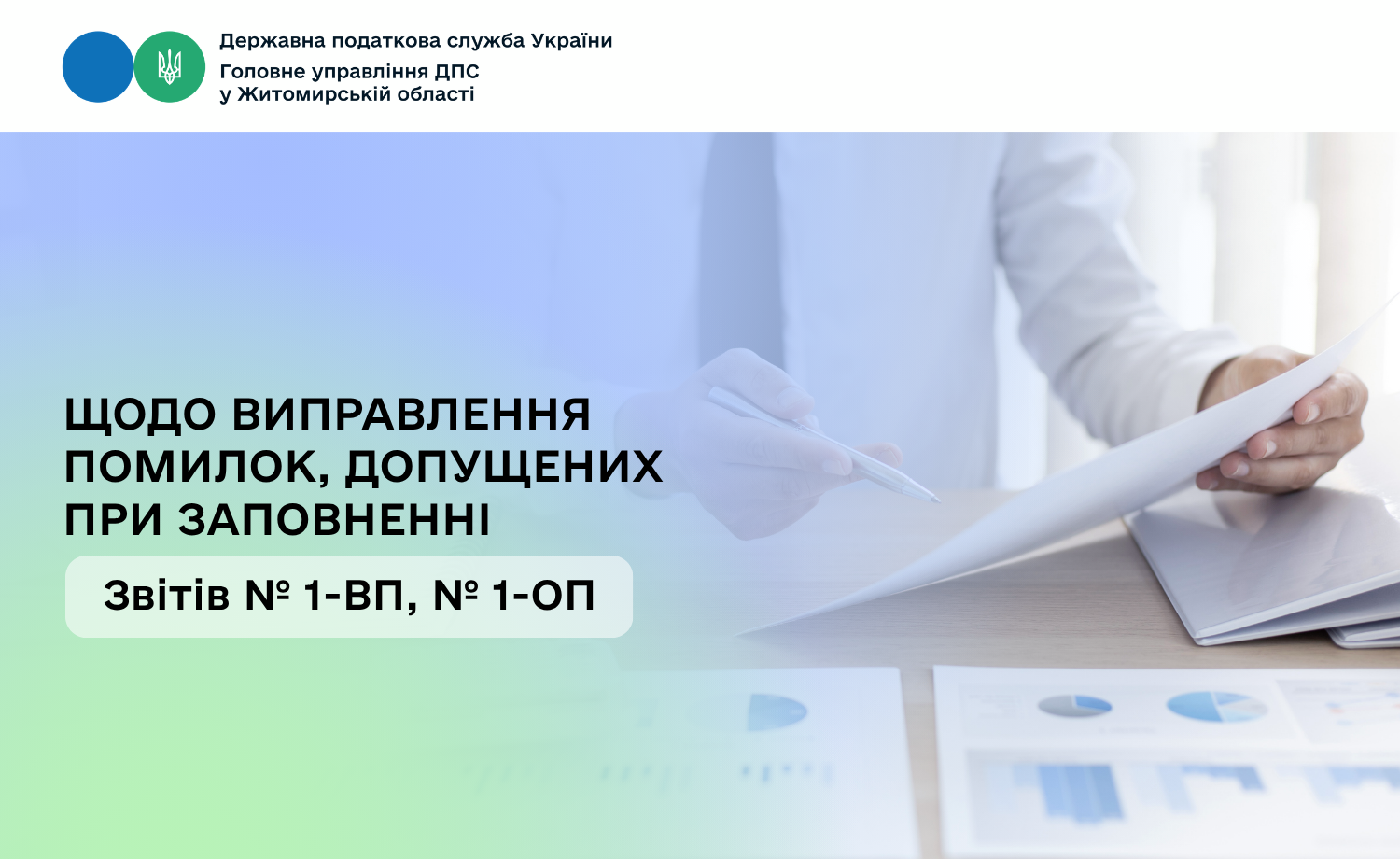 Державна податкова служба України
Головне управління ДПС
у Житомирській області

ЩОДО ВИПРАВЛЕННЯ ПОМИЛОК, ДОПУЩЕНИХ ПРИ ЗАПОВНЕННІ

Звітів № 1-ВП, № 1-ОП